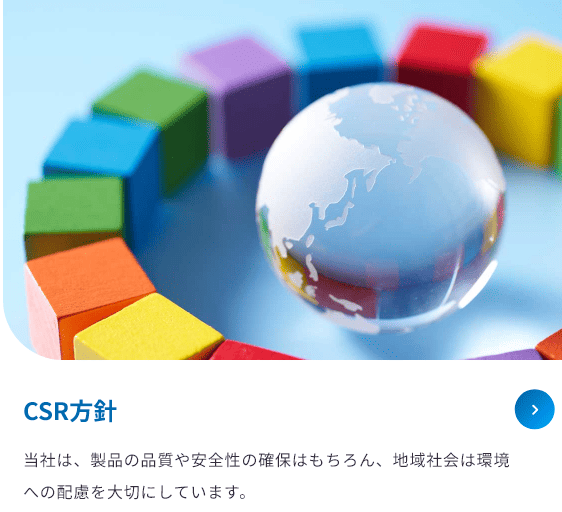 CSR方針

当社は、製品の品質や安全性の確保はもちろん、地域社会は環境への配慮を大切にしています。